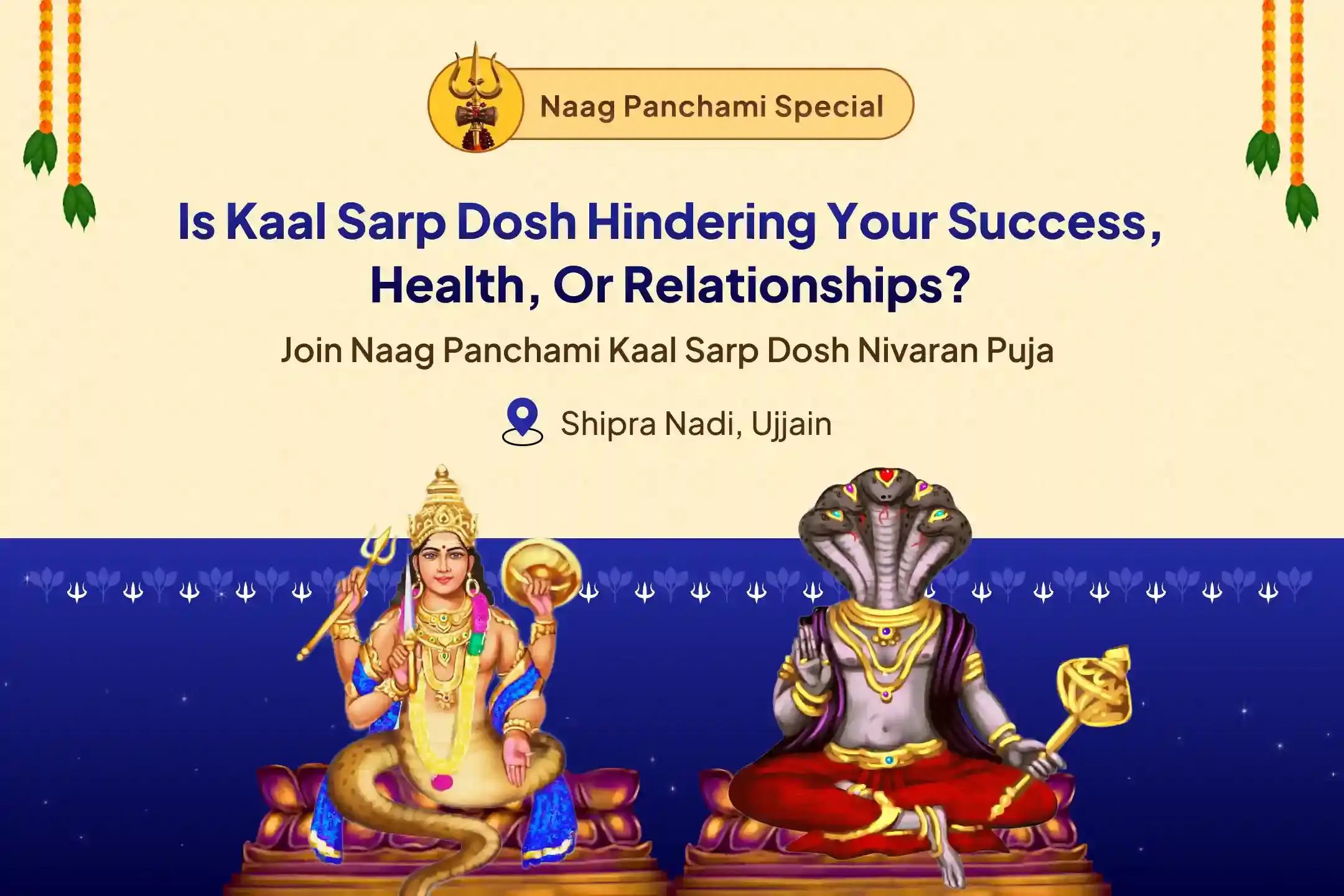 Naag Panchami Special

Is Kaal Sarp Dosh Hindering Your Success, Health, Or Relationships?

Join Naag Panchami Kaal Sarp Dosh Nivaran Puja

Shipra Nadi, Ujjain